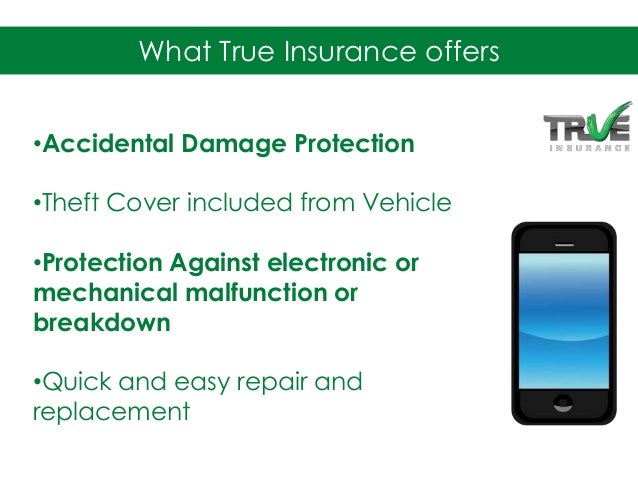 What True Insurance offers

TRUE
INSURANCE

•Accidental Damage Protection

•Theft Cover included from Vehicle

•Protection Against electronic or mechanical malfunction or breakdown

•Quick and easy repair and replacement